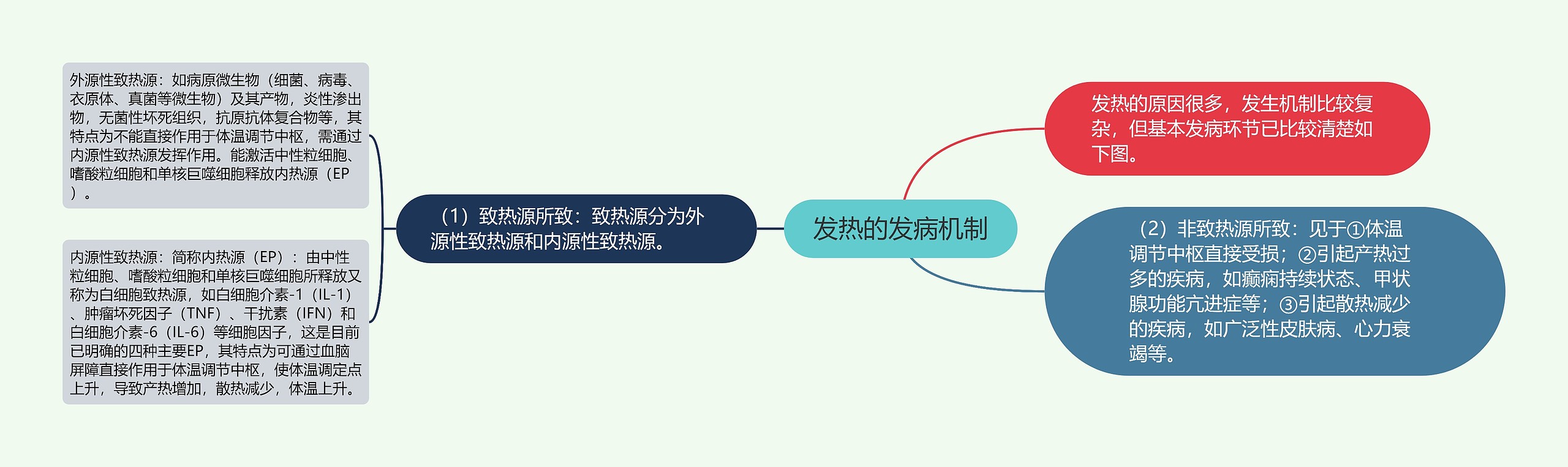 发热的发病机制

发热的原因很多，发生机制比较复杂，但基本发病环节已比较清楚如下图。

（1）致热源所致：致热源分为外源性致热源和内源性致热源。

外源性致热源：如病原微生物（细菌、病毒、衣原体、真菌等微生物）及其产物，炎性渗出物，无菌性坏死组织，抗原抗体复合物等，其特点为不能直接作用于体温调节中枢，需通过内源性致热源发挥作用。能激活中性粒细胞、嗜酸粒细胞和单核巨噬细胞释放内热源（EP）。

内源性致热源：简称内热源（EP）：由中性粒细胞、嗜酸粒细胞和单核巨噬细胞所释放又称为白细胞致热源，如白细胞介素-1（IL-1）、肿瘤坏死因子（TNF）、干扰素（IFN）和白细胞介素-6（IL-6）等细胞因子，这是目前已明确的四种主要EP，其特点为可通过血脑屏障直接作用于体温调节中枢，使体温调定点上升，导致产热增加，散热减少，体温上升。

（2）非致热源所致：见于①体温调节中枢直接受损；②引起产热过多的疾病，如癫痫持续状态、甲状腺功能亢进症等；③引起散热减少的疾病，如广泛性皮肤病、心力衰竭等。